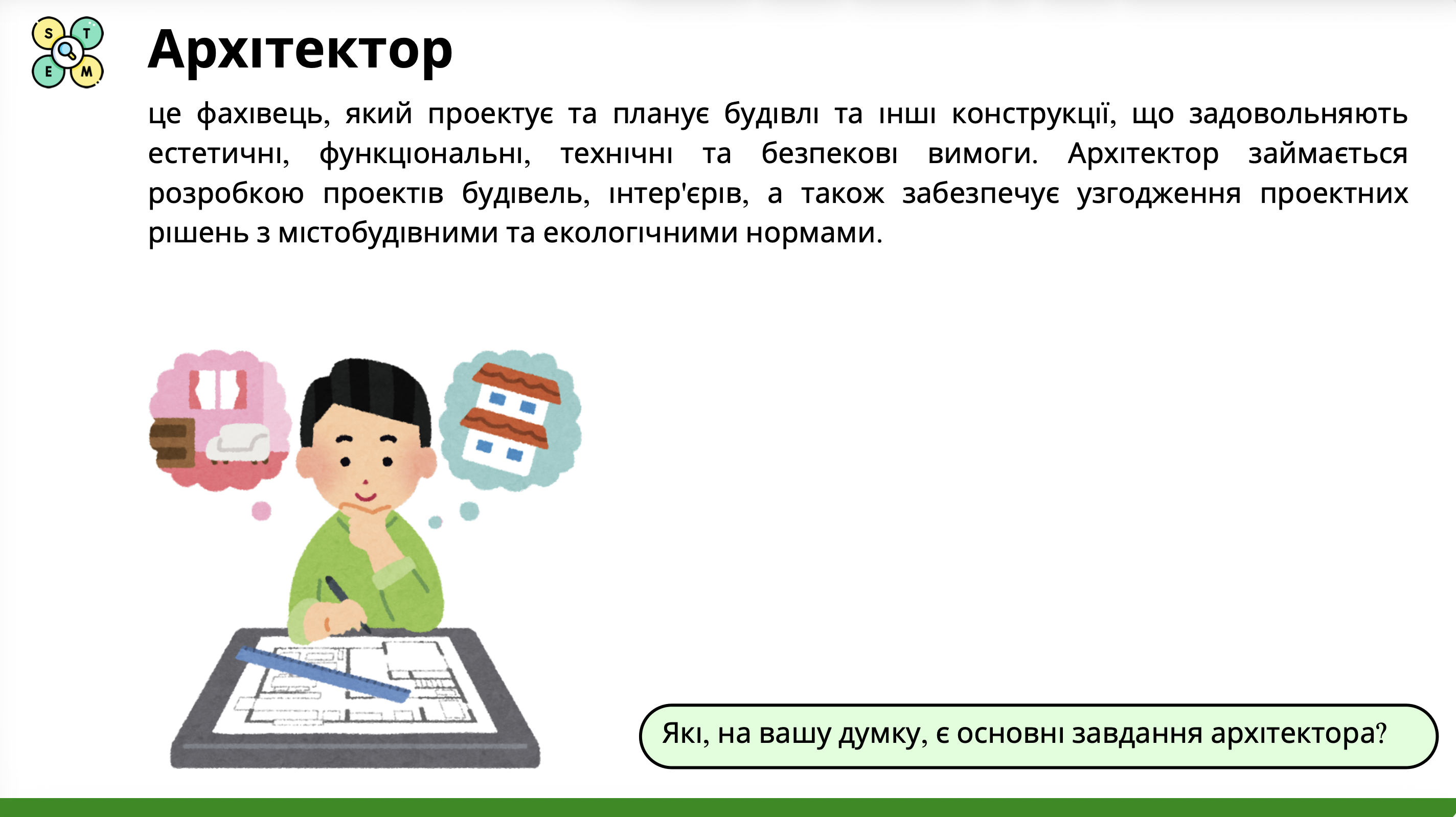 S T E M

Архітектор

це фахівець, який проектує та планує будівлі та інші конструкції, що задовольняють естетичні, функціональні, технічні та безпекові вимоги. Архітектор займається розробкою проектів будівель, інтер'єрів, а також забезпечує узгодження проектних рішень з містобудівними та екологічними нормами.

Які, на вашу думку, є основні завдання архітектора?